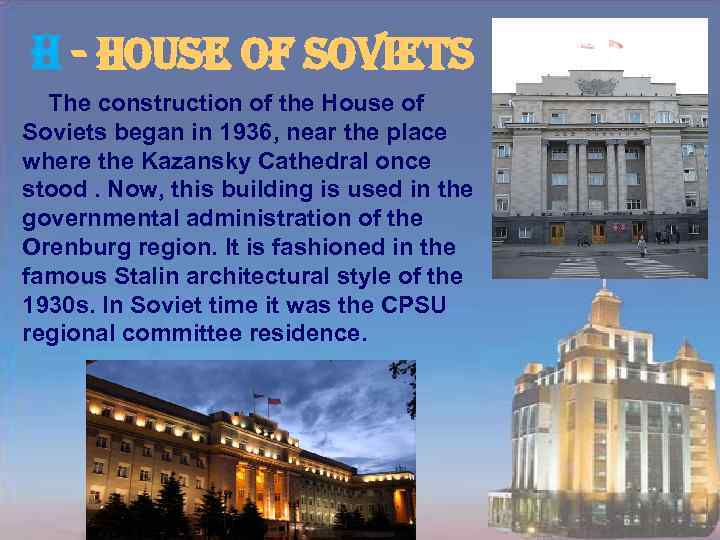 H - HOUSE OF SOVIETS

The construction of the House of Soviets began in 1936, near the place where the Kazansky Cathedral once stood . Now, this building is used in the governmental administration of the Orenburg region. It is fashioned in the famous Stalin architectural style of the 1930s. In Soviet time it was the CPSU regional committee residence.